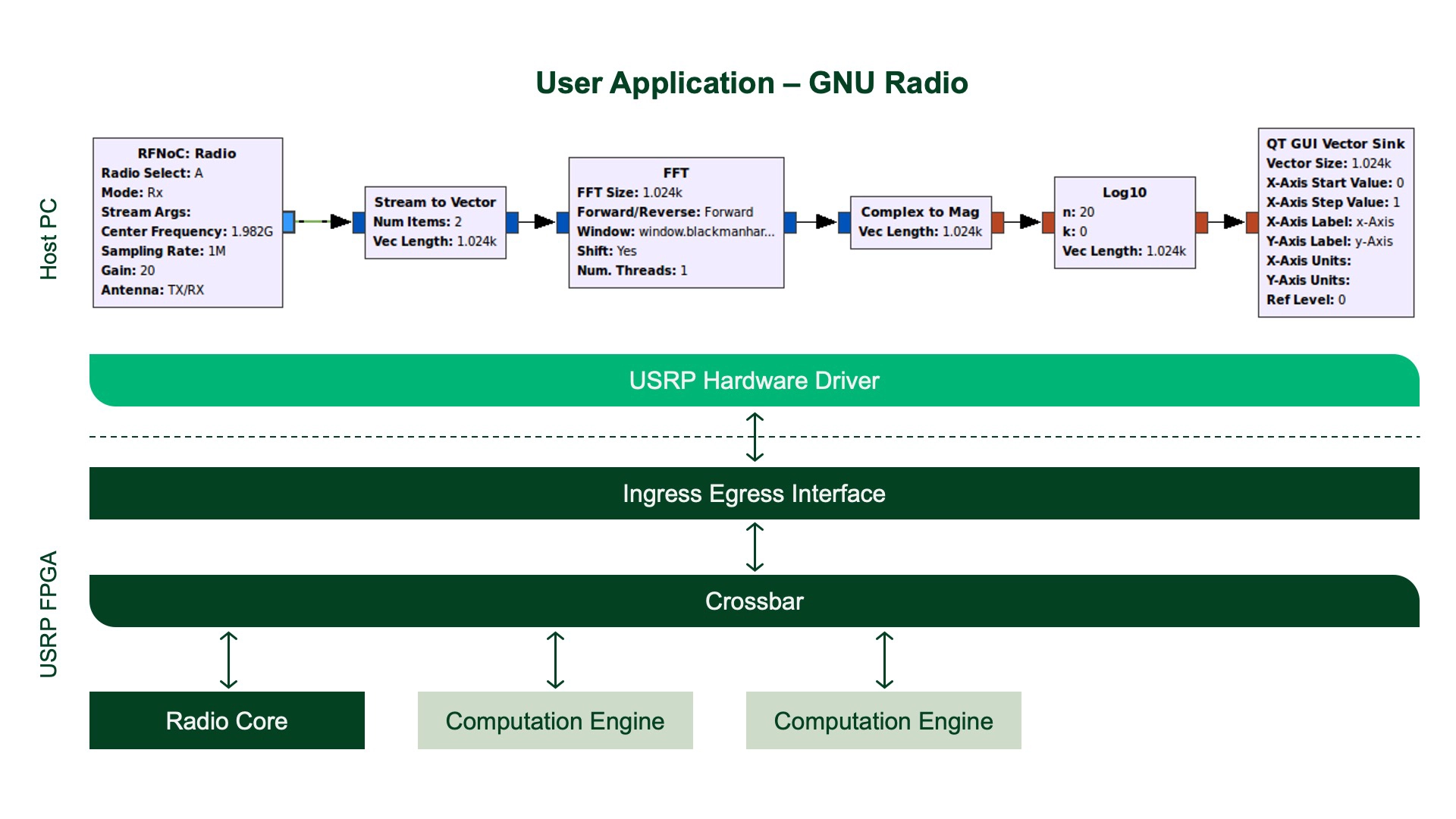 User Application – GNU Radio

Host PC

RFNoC: Radio
Radio Select: A
Mode: Rx
Stream Args:
Center Frequency: 1.982G
Sampling Rate: 1M
Gain: 20
Antenna: TX/RX

Stream to Vector
Num Items: 2
Vec Length: 1.024k

FFT
FFT Size: 1.024k
Forward/Reverse: Forward
Window: window.blackmanhar...
Shift: Yes
Num. Threads: 1

Complex to Mag
Vec Length: 1.024k

Log10
n: 20
k: 0
Vec Length: 1.024k

QT GUI Vector Sink
Vector Size: 1.024k
X-Axis Start Value: 0
X-Axis Step Value: 1
X-Axis Label: x-Axis
Y-Axis Label: y-Axis
X-Axis Units:
Y-Axis Units:
Ref Level: 0

USRP Hardware Driver

USRP FPGA

Ingress Egress Interface

Crossbar

Radio Core

Computation Engine

Computation Engine